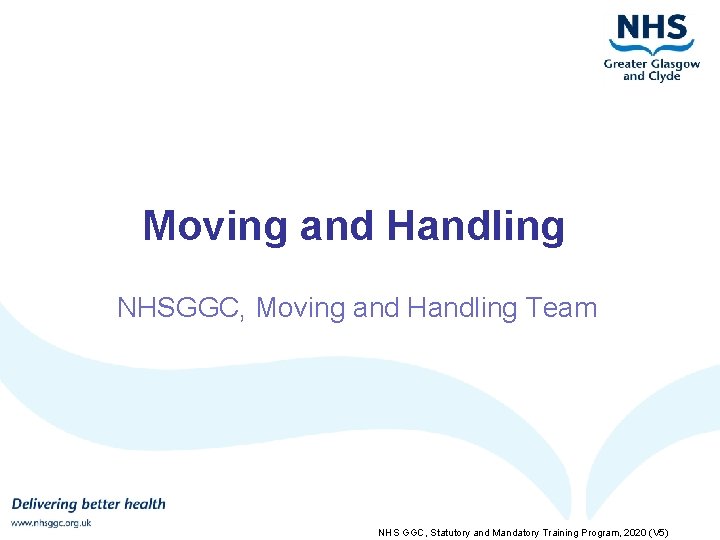 NHS
Greater Glasgow and Clyde

Moving and Handling

NHSGGC, Moving and Handling Team

Delivering better health
www.nhsggc.org.uk

NHS GGC, Statutory and Mandatory Training Program, 2020 (V5)